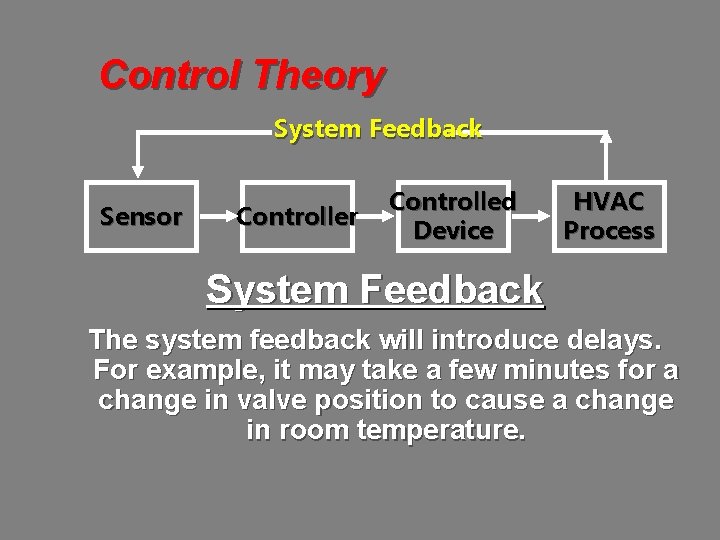 Control Theory

System Feedback

Sensor

Controller

Controlled Device

HVAC Process

System Feedback

The system feedback will introduce delays. For example, it may take a few minutes for a change in valve position to cause a change in room temperature.